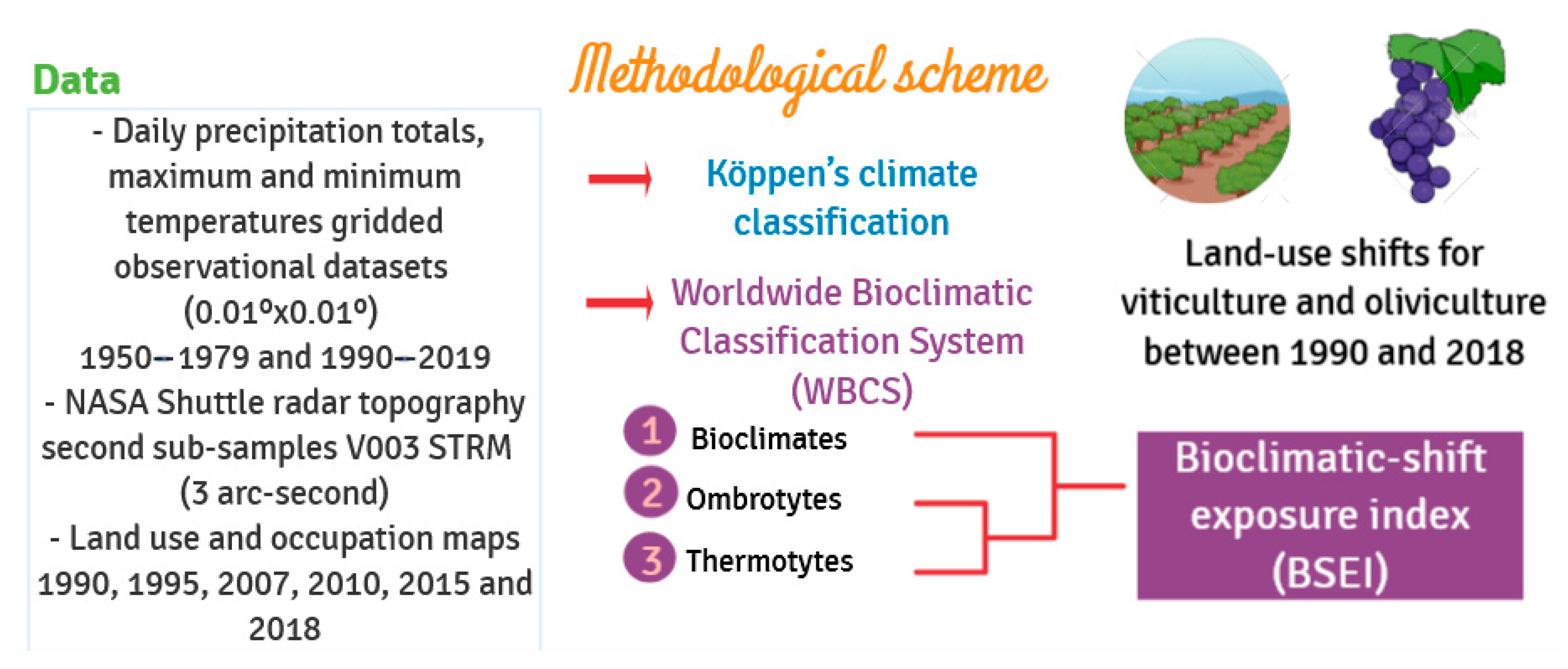 Data

- Daily precipitation totals, maximum and minimum temperatures gridded observational datasets (0.01ºx0.01º)
1950–1979 and 1990–2019
- NASA Shuttle radar topography second sub-samples V003 STRM (3 arc-second)
- Land use and occupation maps 1990, 1995, 2007, 2010, 2015 and 2018

Methodological scheme

Köppen's climate classification

Worldwide Bioclimatic Classification System (WBCS)

1 Bioclimates
2 Ombrotytes
3 Thermotytes

Land-use shifts for viticulture and oliviculture between 1990 and 2018

Bioclimatic-shift exposure index (BSEI)